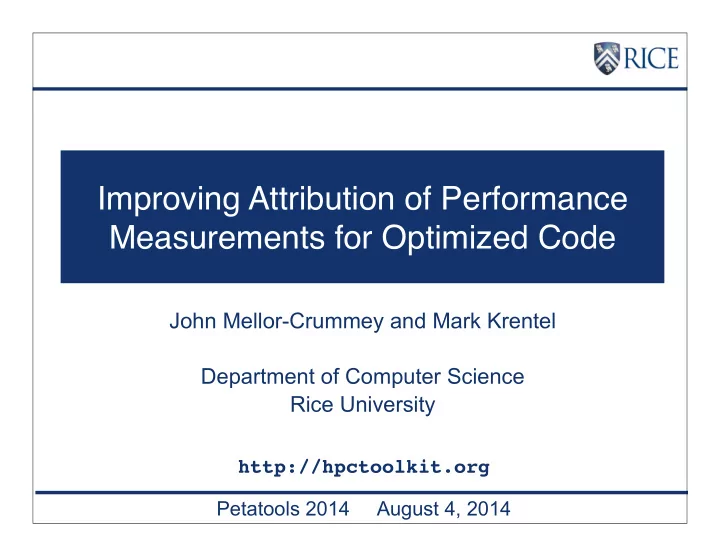 RICE

Improving Attribution of Performance Measurements for Optimized Code

John Mellor-Crummey and Mark Krentel

Department of Computer Science
Rice University

http://hpctoolkit.org

Petatools 2014    August 4, 2014